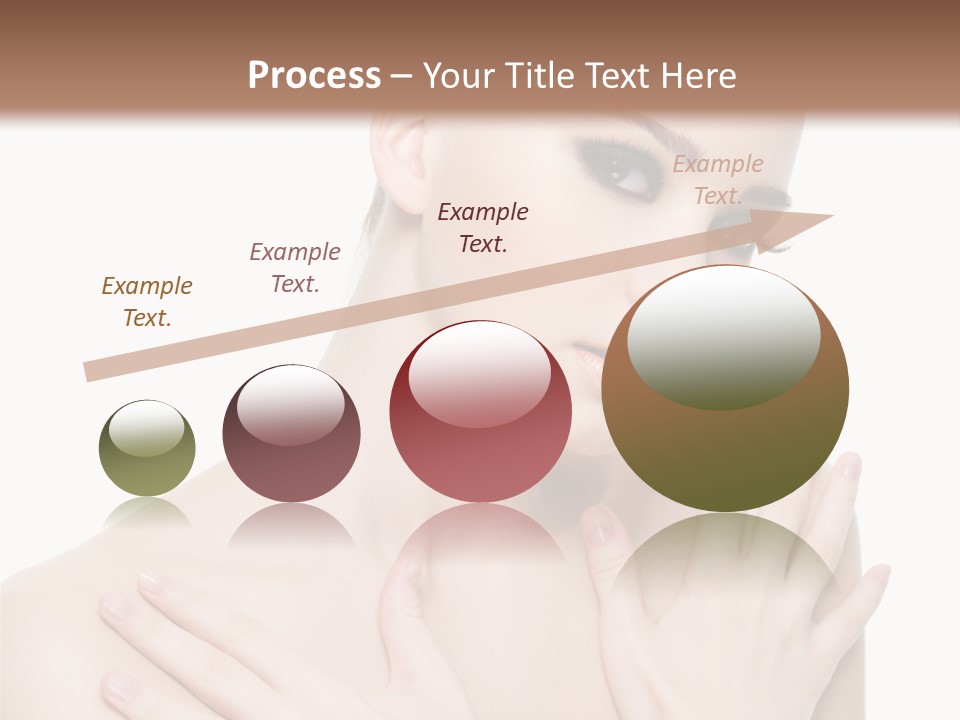 Process – Your Title Text Here

Example Text.

Example Text.

Example Text.

Example Text.